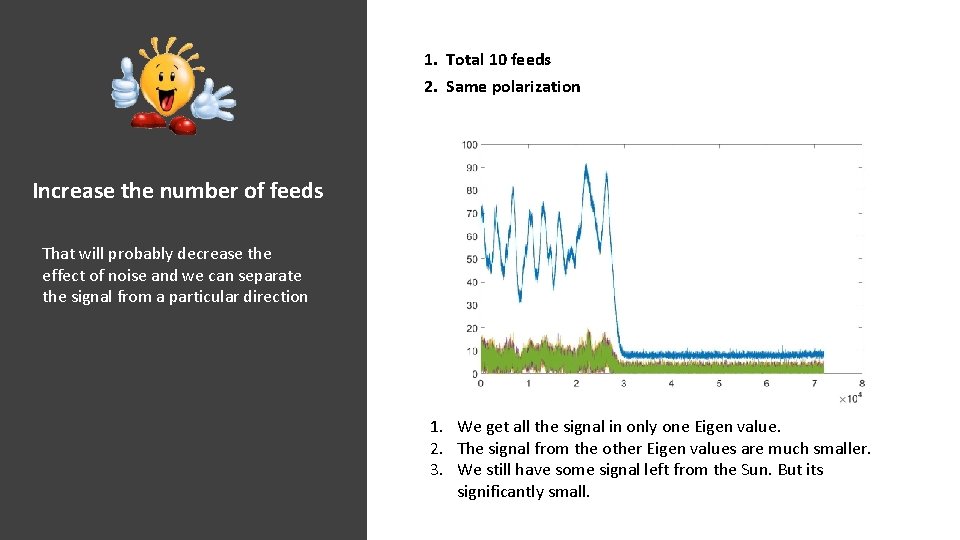 Increase the number of feeds

That will probably decrease the effect of noise and we can separate the signal from a particular direction

1. Total 10 feeds
2. Same polarization

100
90
80
70
60
50
40
30
20
10
0
0 1 2 3 4 5 6 7 8
$\times 10^4$

1. We get all the signal in only one Eigen value.
2. The signal from the other Eigen values are much smaller.
3. We still have some signal left from the Sun. But its significantly small.